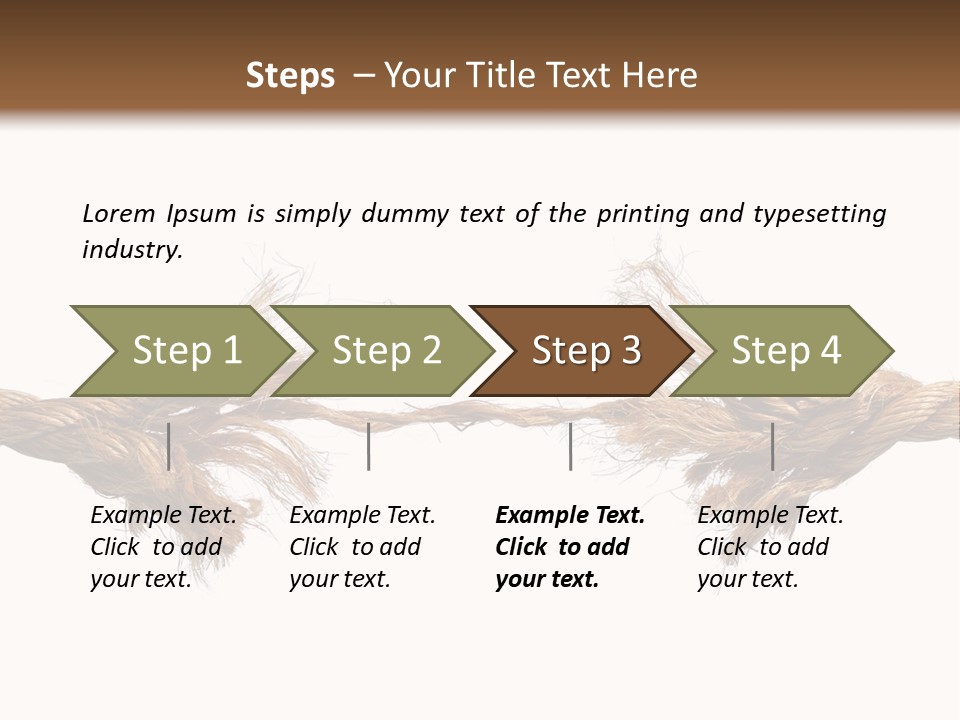 Steps – Your Title Text Here

Lorem Ipsum is simply dummy text of the printing and typesetting industry.

Step 1

Step 2

Step 3

Step 4

Example Text. Click to add your text.

Example Text. Click to add your text.

Example Text. Click to add your text.

Example Text. Click to add your text.